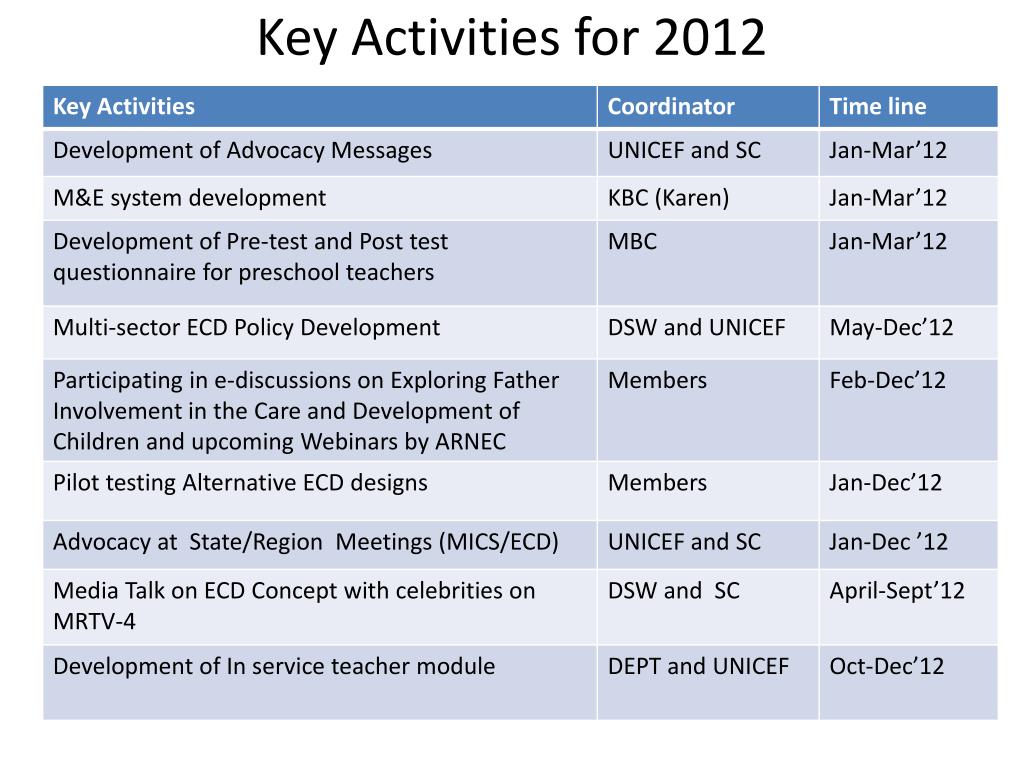 Key Activities for 2012

| Key Activities | Coordinator | Time line |
|---|---|---|
| Development of Advocacy Messages | UNICEF and SC | Jan-Mar’12 |
| M&E system development | KBC (Karen) | Jan-Mar’12 |
| Development of Pre-test and Post test questionnaire for preschool teachers | MBC | Jan-Mar’12 |
| Multi-sector ECD Policy Development | DSW and UNICEF | May-Dec’12 |
| Participating in e-discussions on Exploring Father Involvement in the Care and Development of Children and upcoming Webinars by ARNEC | Members | Feb-Dec’12 |
| Pilot testing Alternative ECD designs | Members | Jan-Dec’12 |
| Advocacy at State/Region Meetings (MICS/ECD) | UNICEF and SC | Jan-Dec ’12 |
| Media Talk on ECD Concept with celebrities on MRTV-4 | DSW and SC | April-Sept’12 |
| Development of In service teacher module | DEPT and UNICEF | Oct-Dec’12 |